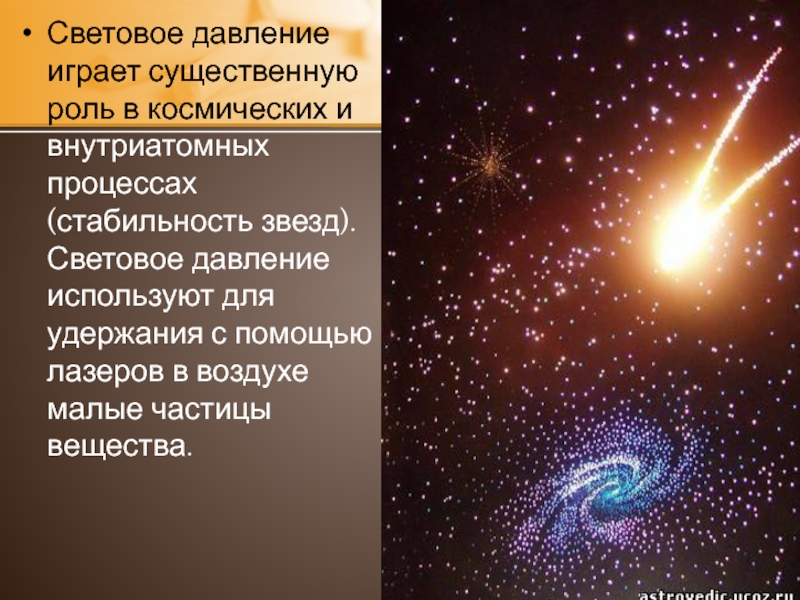 • Световое давление играет существенную роль в космических и внутриатомных процессах (стабильность звезд). Световое давление используют для удержания с помощью лазеров в воздухе малые частицы вещества.

astrovedic.ucoz.ru